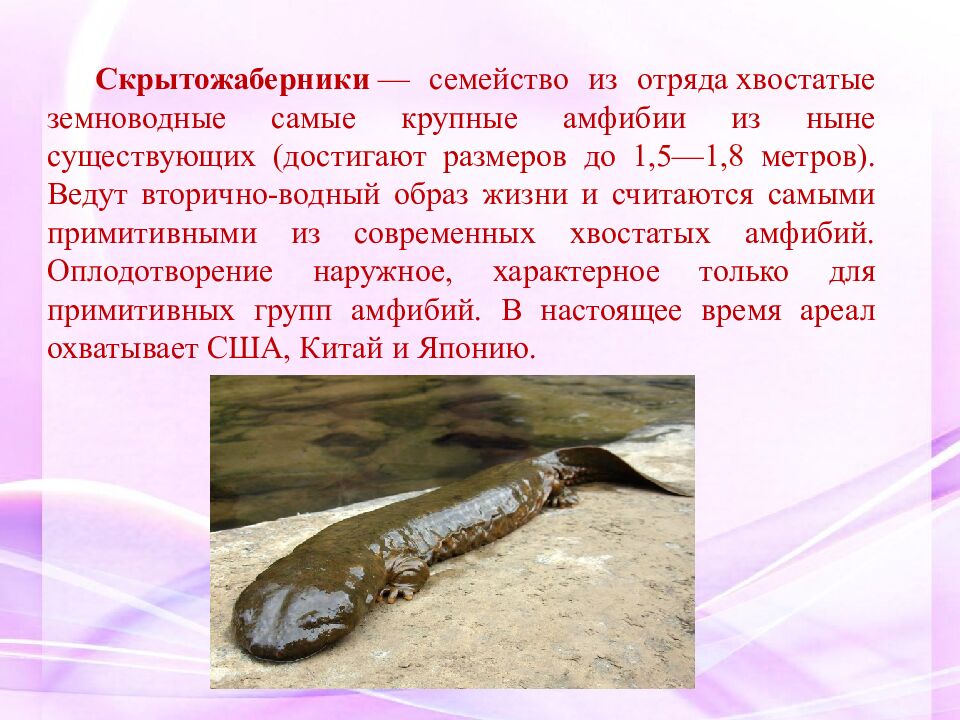 Скрытожаберники — семейство из отряда хвостатые земноводные самые крупные амфибии из ныне существующих (достигают размеров до 1,5—1,8 метров). Ведут вторично-водный образ жизни и считаются самыми примитивными из современных хвостатых амфибий. Оплодотворение наружное, характерное только для примитивных групп амфибий. В настоящее время ареал охватывает США, Китай и Японию.